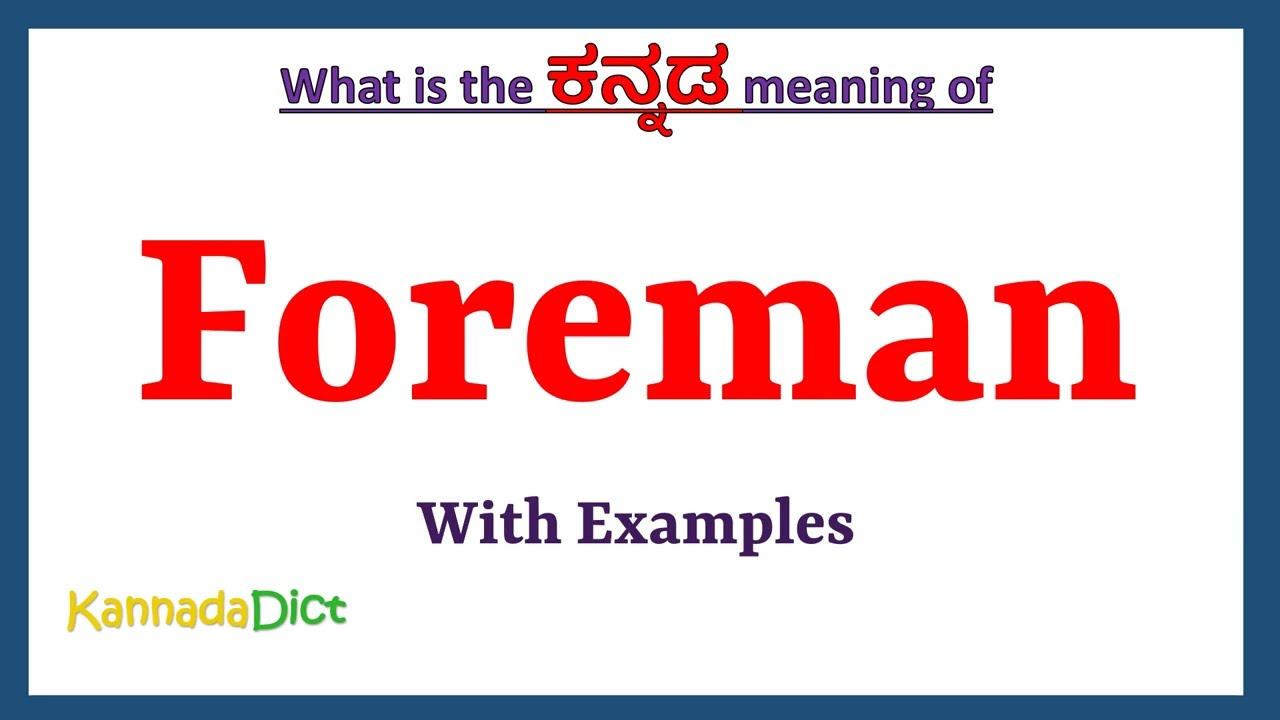 What is the ಕನ್ನಡ meaning of

Foreman

With Examples

KannadaDict